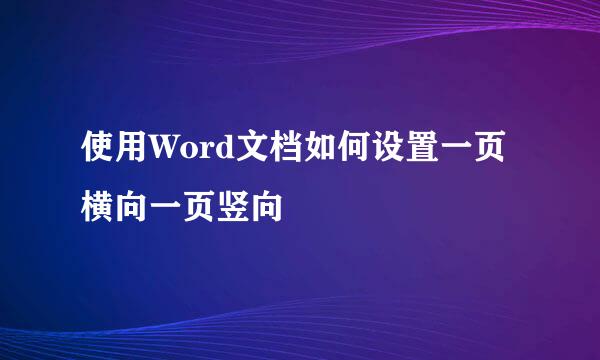 使用Word文档如何设置一页横向一页竖向